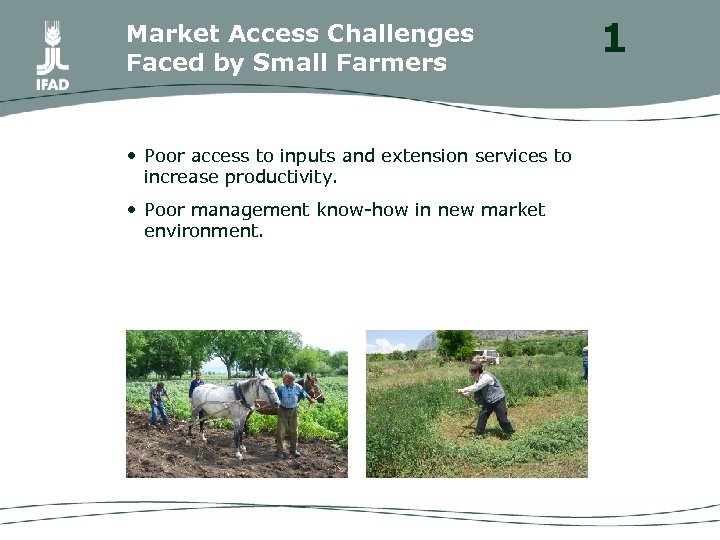 IFAD

Market Access Challenges Faced by Small Farmers

1

• Poor access to inputs and extension services to increase productivity.

• Poor management know-how in new market environment.